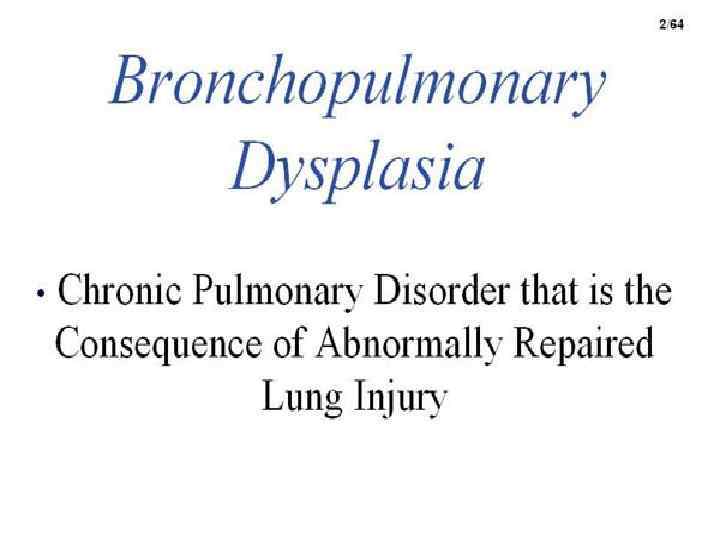 2/64

Bronchopulmonary Dysplasia

• Chronic Pulmonary Disorder that is the Consequence of Abnormally Repaired Lung Injury